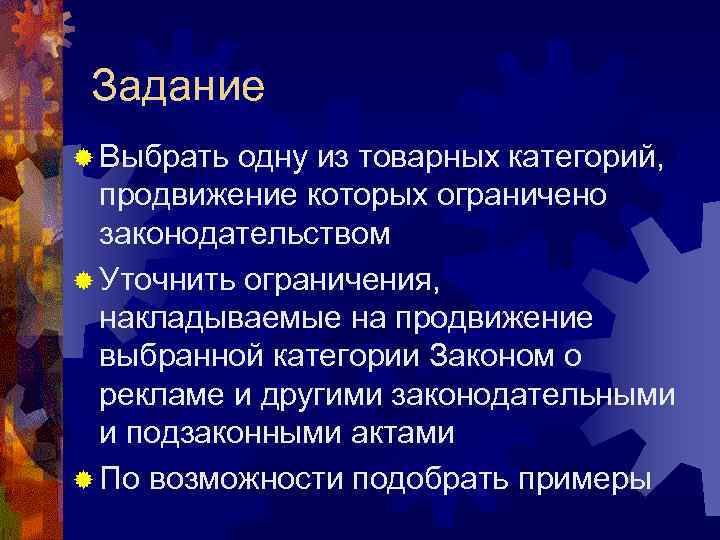 Задание

Выбрать одну из товарных категорий, продвижение которых ограничено законодательством

Уточнить ограничения, накладываемые на продвижение выбранной категории Законом о рекламе и другими законодательными и подзаконными актами

По возможности подобрать примеры